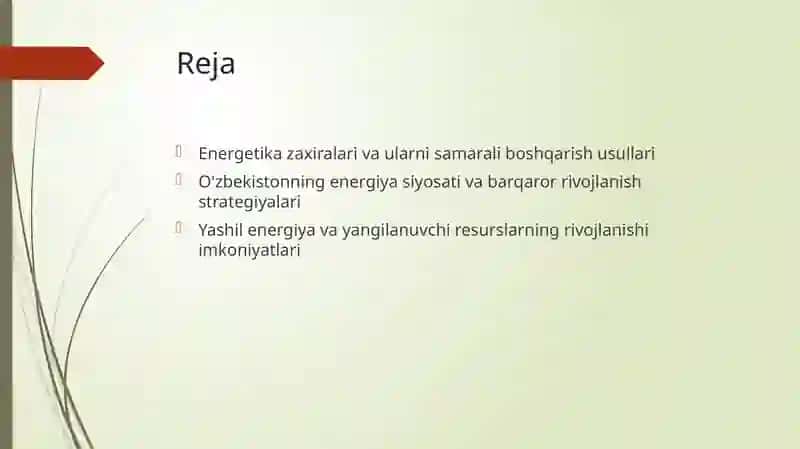 Reja

Energetika zaxiralari va ularni samarali boshqarish usullari

O'zbekistonning energiya siyosati va barqaror rivojlanish strategiyalari

Yashil energiya va yangilanuvchi resurslarning rivojlanishi imkoniyatlari